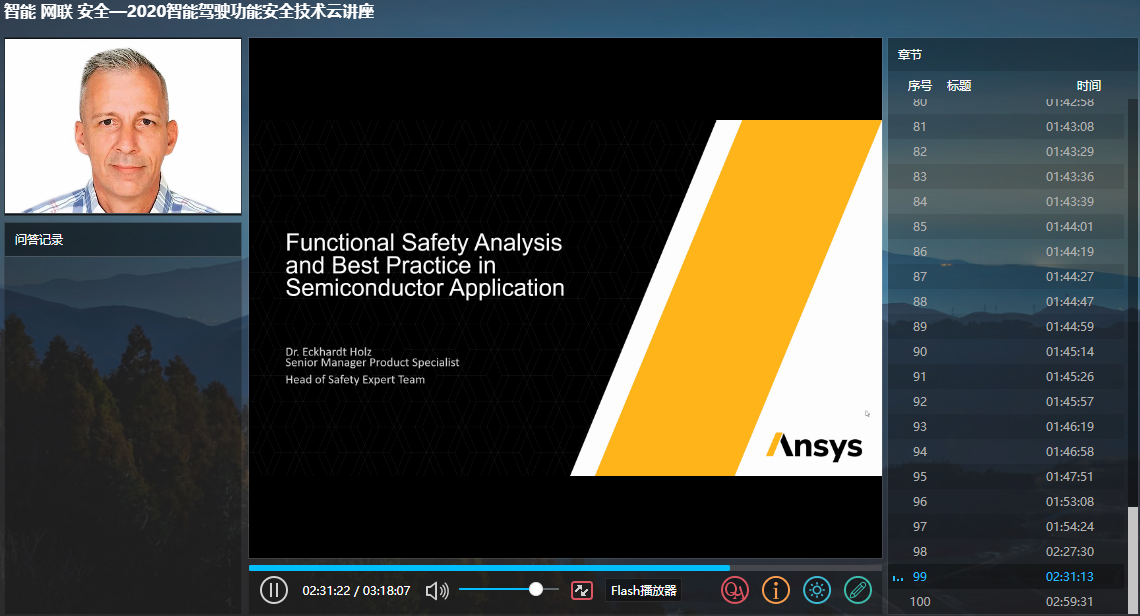 智能 网联 安全—2020智能驾驶功能安全技术云讲座

问答记录

Functional Safety Analysis and Best Practice in Semiconductor Application

Dr. Eckhardt Holz
Senior Manager Product Specialist
Head of Safety Expert Team

Ansys

02:31:22 / 03:18:07

Flash播放器

章节

| 序号 | 标题 | 时间 |
|---|---|---|
| 80 | | 01:42:58 |
| 81 | | 01:43:08 |
| 82 | | 01:43:29 |
| 83 | | 01:43:36 |
| 84 | | 01:43:39 |
| 85 | | 01:44:01 |
| 86 | | 01:44:19 |
| 87 | | 01:44:27 |
| 88 | | 01:44:47 |
| 89 | | 01:44:59 |
| 90 | | 01:45:14 |
| 91 | | 01:45:26 |
| 92 | | 01:45:57 |
| 93 | | 01:46:19 |
| 94 | | 01:46:58 |
| 95 | | 01:47:51 |
| 96 | | 01:53:08 |
| 97 | | 01:54:24 |
| 98 | | 02:27:30 |
| 99 | | 02:31:13 |
| 100 | | 02:59:31 |